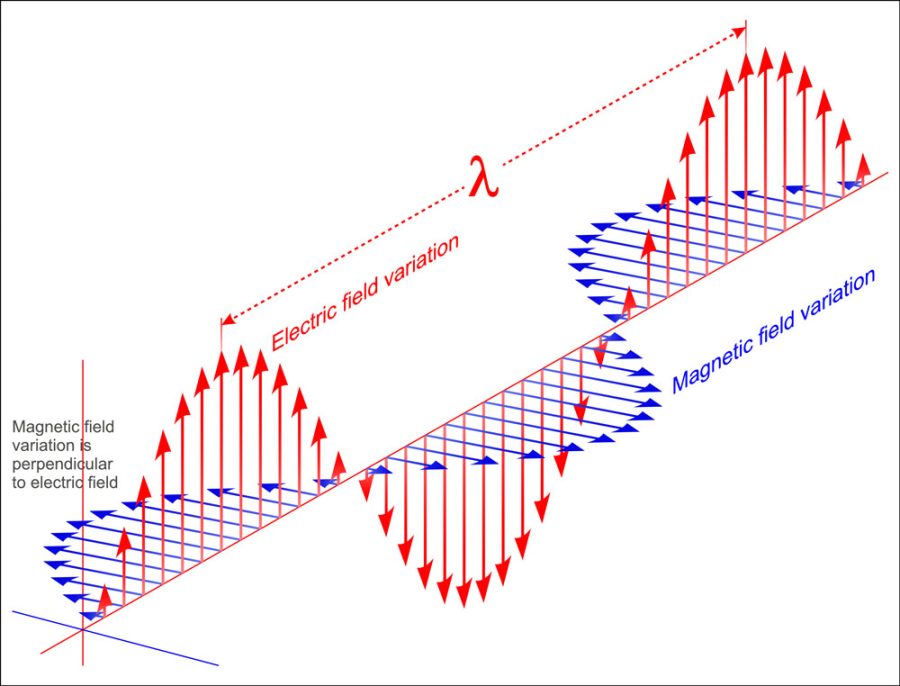 $\lambda$

Electric field variation

Magnetic field variation

Magnetic field variation is perpendicular to electric field